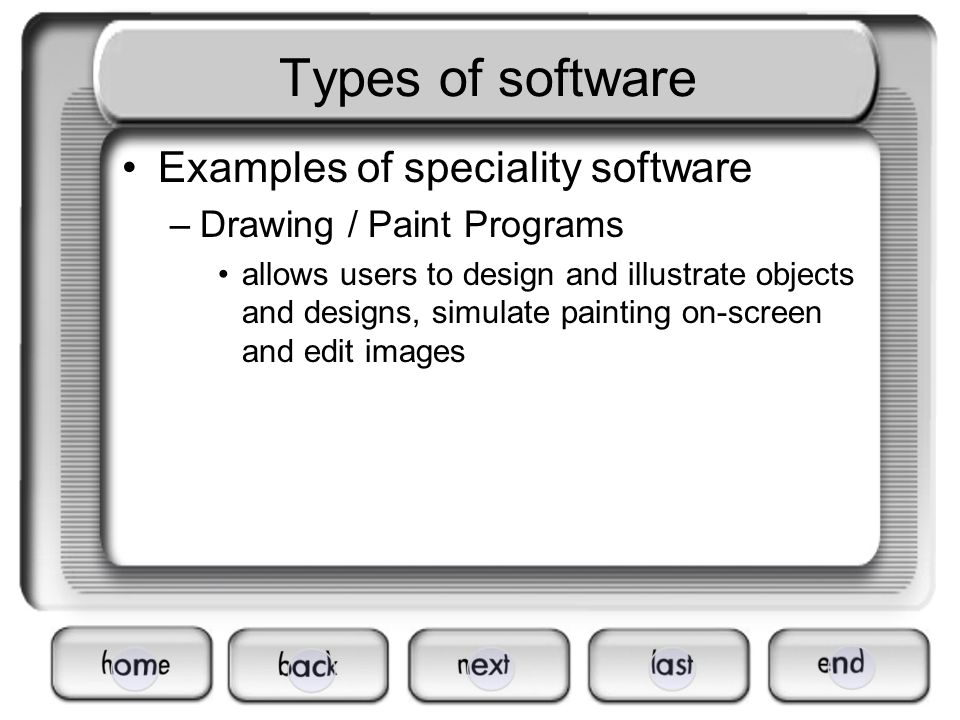 Types of software

• Examples of speciality software
– Drawing / Paint Programs
• allows users to design and illustrate objects and designs, simulate painting on-screen and edit images

home back next last end